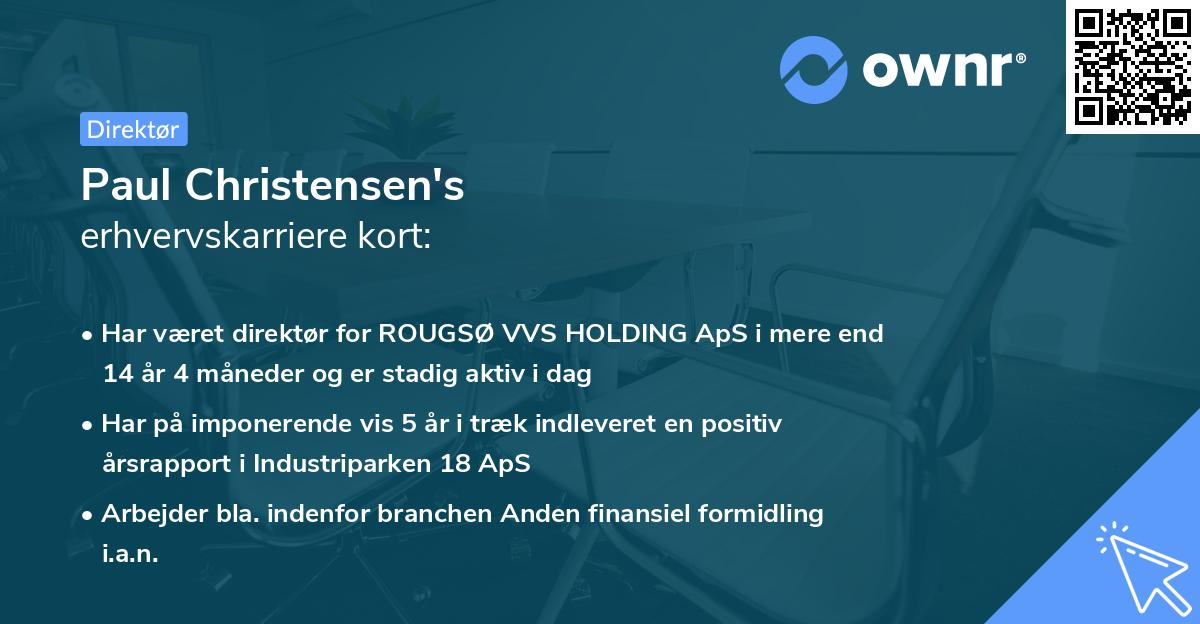 ownr®

Direktør

Paul Christensen's
erhvervskarriere kort:

• Har været direktør for ROUGSØ VVS HOLDING ApS i mere end 14 år 4 måneder og er stadig aktiv i dag

• Har på imponerende vis 5 år i træk indleveret en positiv årsrapport i Industriparken 18 ApS

• Arbejder bla. indenfor branchen Anden finansiel formidling i.a.n.